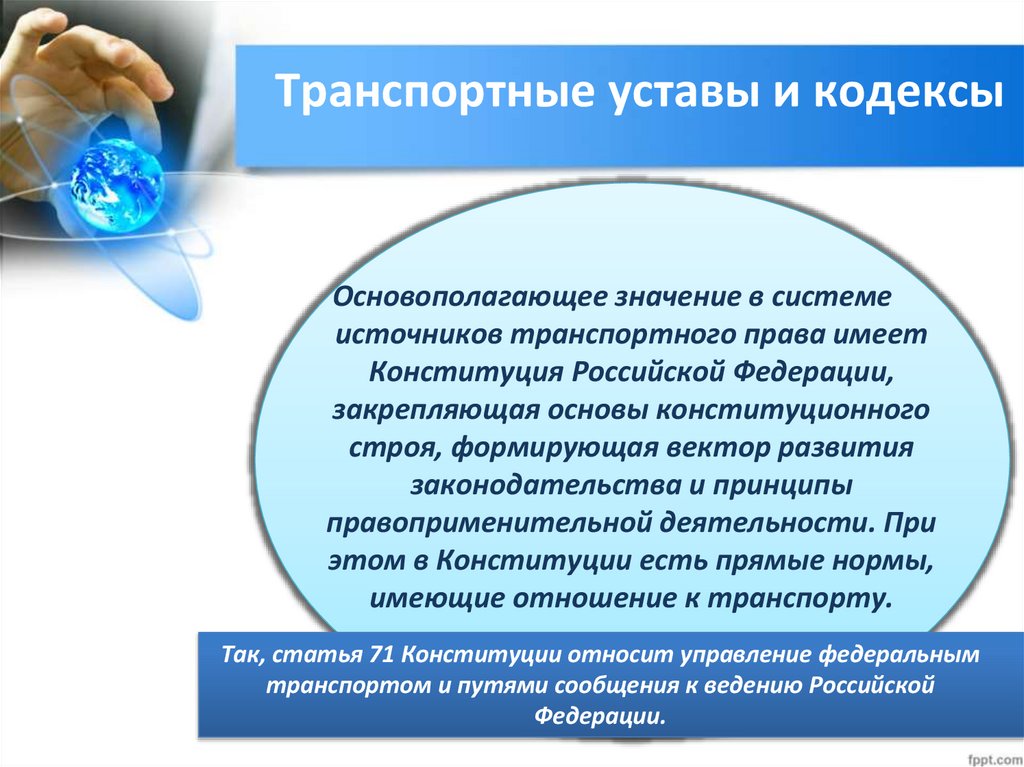 Транспортные уставы и кодексы

Основополагающее значение в системе источников транспортного права имеет Конституция Российской Федерации, закрепляющая основы конституционного строя, формирующая вектор развития законодательства и принципы правоприменительной деятельности. При этом в Конституции есть прямые нормы, имеющие отношение к транспорту.

Так, статья 71 Конституции относит управление федеральным транспортом и путями сообщения к ведению Российской Федерации.

fppt.com